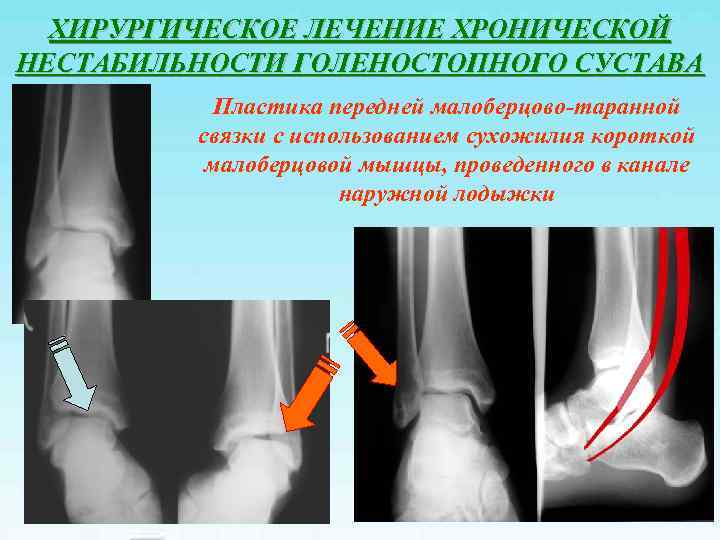 ХИРУРГИЧЕСКОЕ ЛЕЧЕНИЕ ХРОНИЧЕСКОЙ НЕСТАБИЛЬНОСТИ ГОЛЕНОСТОПНОГО СУСТАВА

Пластика передней малоберцово-таранной связки с использованием сухожилия короткой малоберцовой мышцы, проведенного в канале наружной лодыжки